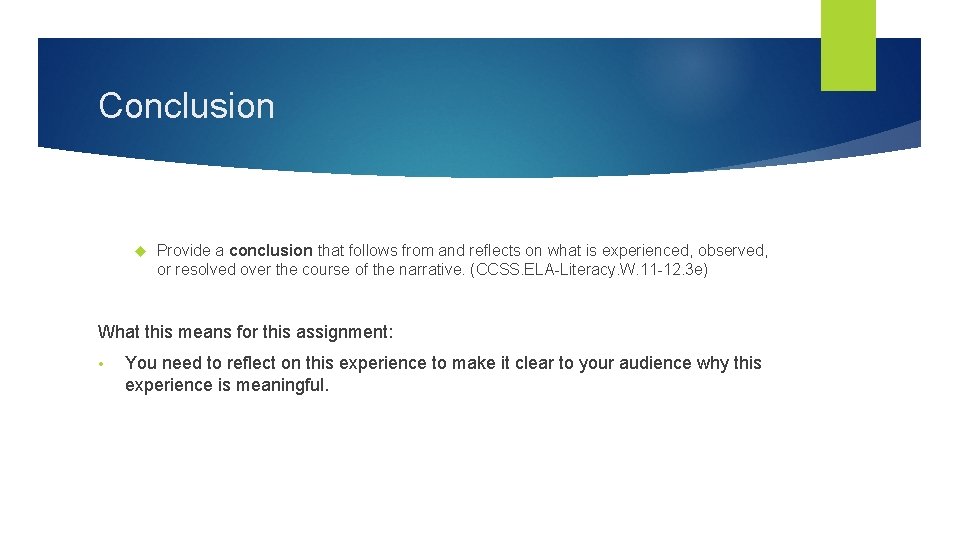 Conclusion

Provide a conclusion that follows from and reflects on what is experienced, observed, or resolved over the course of the narrative. (CCSS.ELA-Literacy.W.11-12.3e)

What this means for this assignment:

• You need to reflect on this experience to make it clear to your audience why this experience is meaningful.